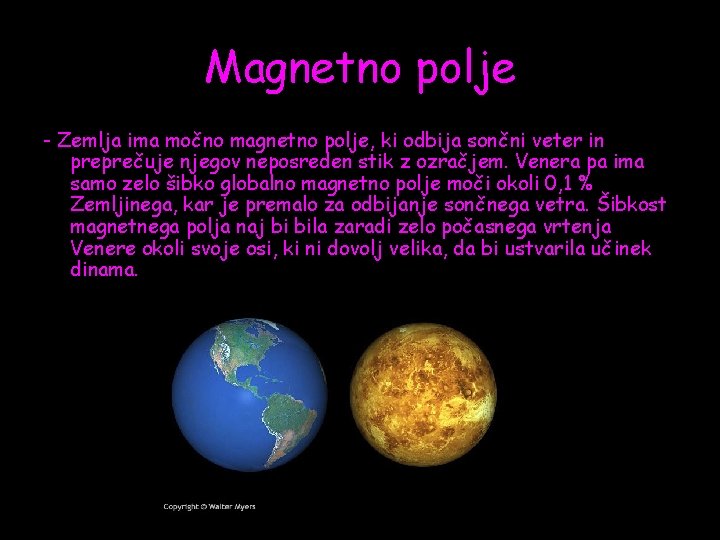 Magnetno polje

- Zemlja ima močno magnetno polje, ki odbija sončni veter in preprečuje njegov neposreden stik z ozračjem. Venera pa ima samo zelo šibko globalno magnetno polje moči okoli 0,1 % Zemljinega, kar je premalo za odbijanje sončnega vetra. Šibkost magnetnega polja naj bi bila zaradi zelo počasnega vrtenja Venere okoli svoje osi, ki ni dovolj velika, da bi ustvarila učinek dinama.

Copyright © Walter Myers